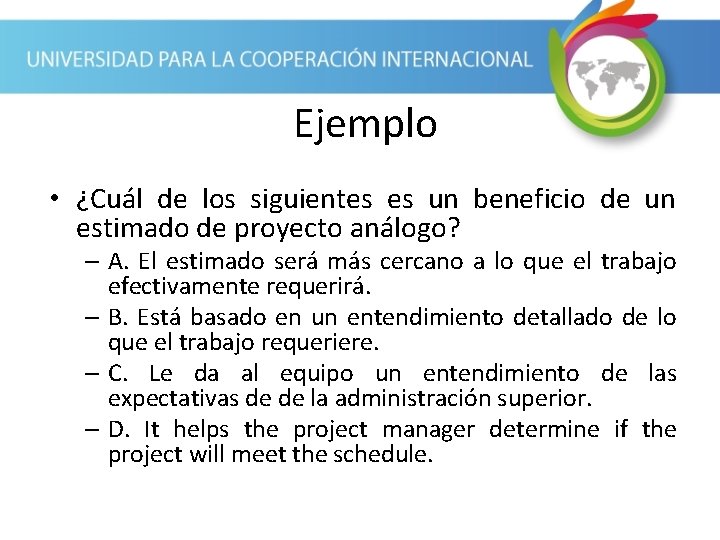 UNIVERSIDAD PARA LA COOPERACIÓN INTERNACIONAL

Ejemplo

• ¿Cuál de los siguientes es un beneficio de un estimado de proyecto análogo?
– A. El estimado será más cercano a lo que el trabajo efectivamente requerirá.
– B. Está basado en un entendimiento detallado de lo que el trabajo requeriere.
– C. Le da al equipo un entendimiento de las expectativas de de la administración superior.
– D. It helps the project manager determine if the project will meet the schedule.